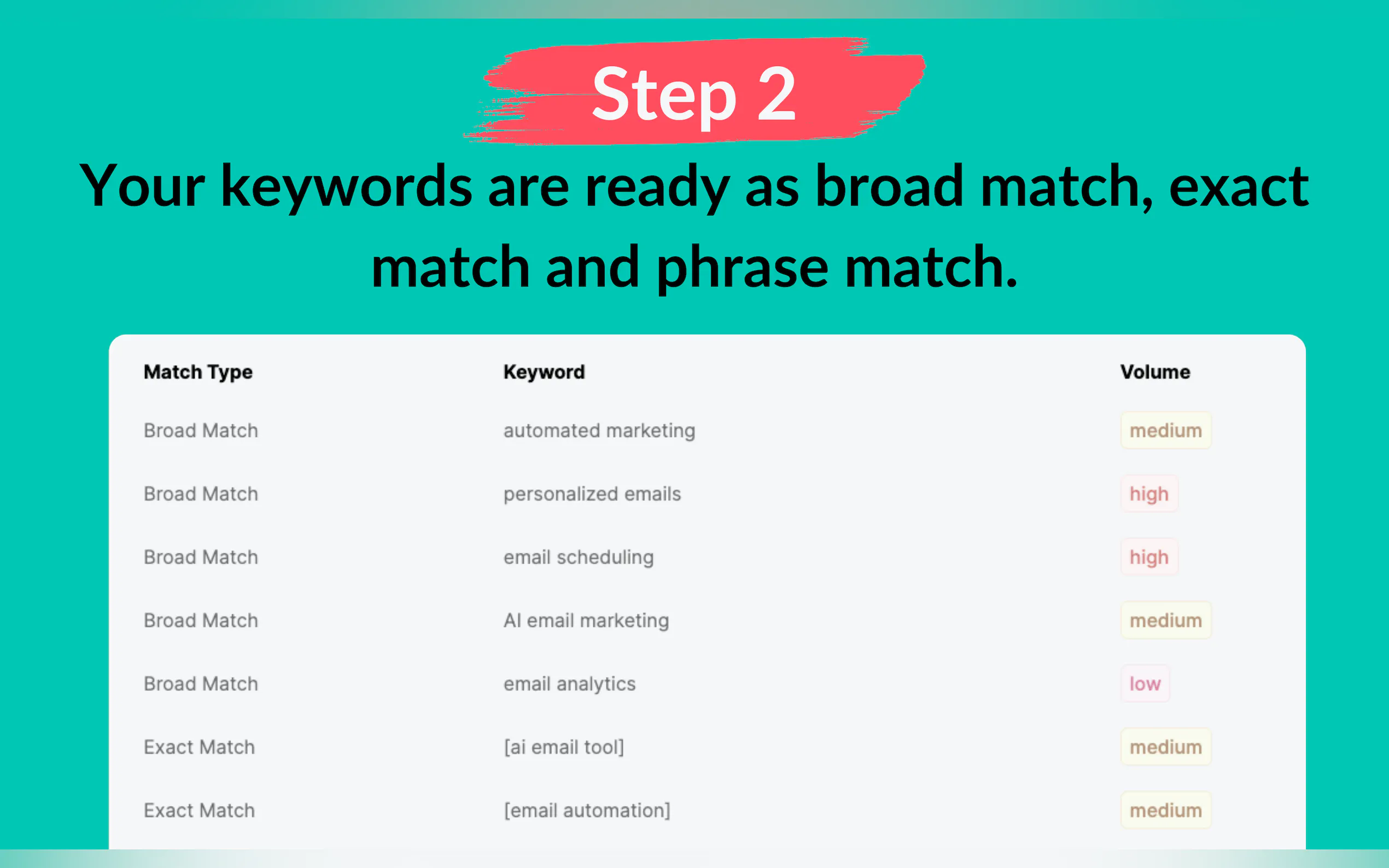 Step 2

Your keywords are ready as broad match, exact match and phrase match.

| Match Type | Keyword | Volume |
|---|---|---|
| Broad Match | automated marketing | medium |
| Broad Match | personalized emails | high |
| Broad Match | email scheduling | high |
| Broad Match | AI email marketing | medium |
| Broad Match | email analytics | low |
| Exact Match | [ai email tool] | medium |
| Exact Match | [email automation] | medium |